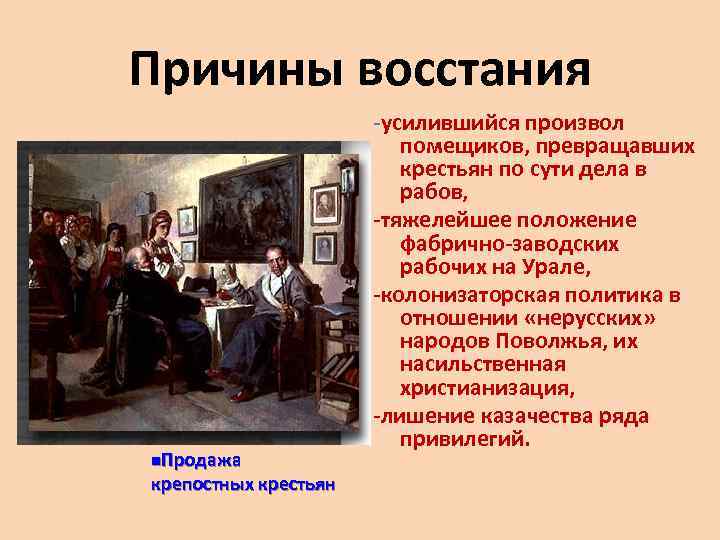 Причины восстания

-усилившийся произвол помещиков, превращавших крестьян по сути дела в рабов,

-тяжелейшее положение фабрично-заводских рабочих на Урале,

-колонизаторская политика в отношении «нерусских» народов Поволжья, их насильственная христианизация,

-лишение казачества ряда привилегий.

▪Продажа крепостных крестьян